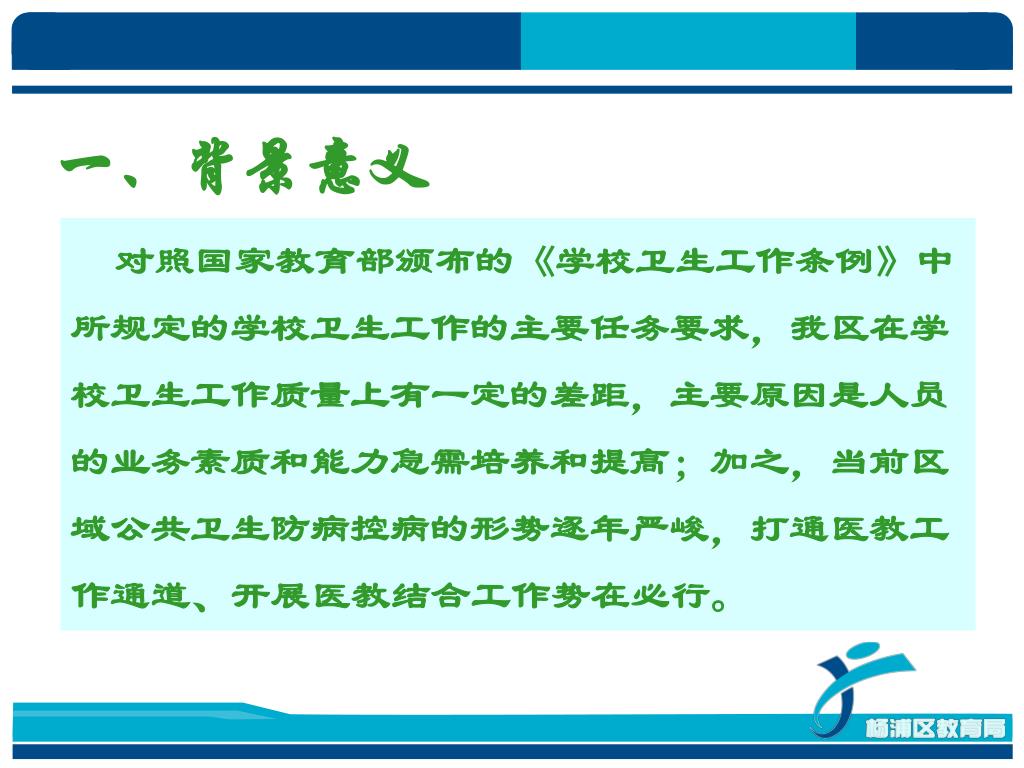 一、背景意义

对照国家教育部颁布的《学校卫生工作条例》中所规定的学校卫生工作的主要任务要求，我区在学校卫生工作质量上有一定的差距，主要原因是人员的业务素质和能力急需培养和提高；加之，当前区域公共卫生防病控病的形势逐年严峻，打通医教工作通道、开展医教结合工作势在必行。

杨浦区教育局